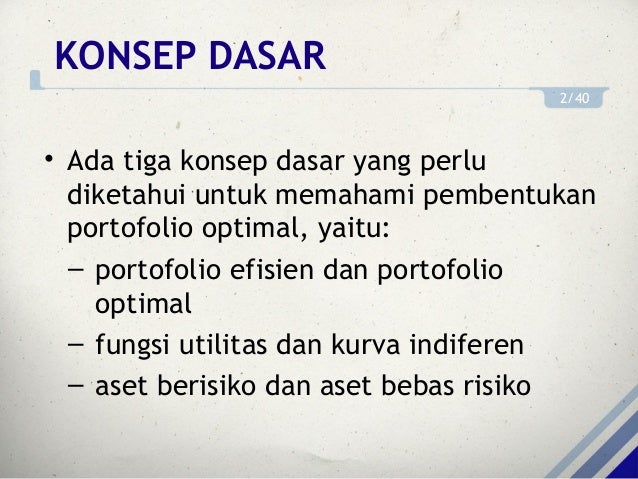 KONSEP DASAR

2/40

• Ada tiga konsep dasar yang perlu diketahui untuk memahami pembentukan portofolio optimal, yaitu:
– portofolio efisien dan portofolio optimal
– fungsi utilitas dan kurva indiferen
– aset berisiko dan aset bebas risiko